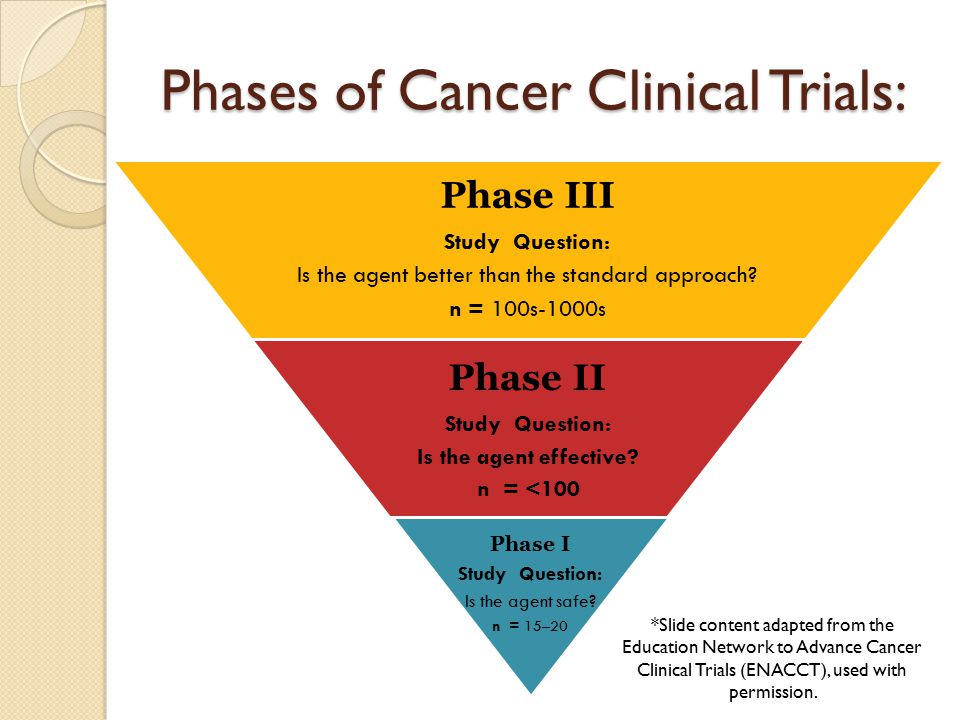 Phases of Cancer Clinical Trials:

Phase III

Study Question:

Is the agent better than the standard approach?

n = 100s-1000s

Phase II

Study Question:

Is the agent effective?

n = <100

Phase I

Study Question:

Is the agent safe?

n = 15–20

*Slide content adapted from the Education Network to Advance Cancer Clinical Trials (ENACCT), used with permission.